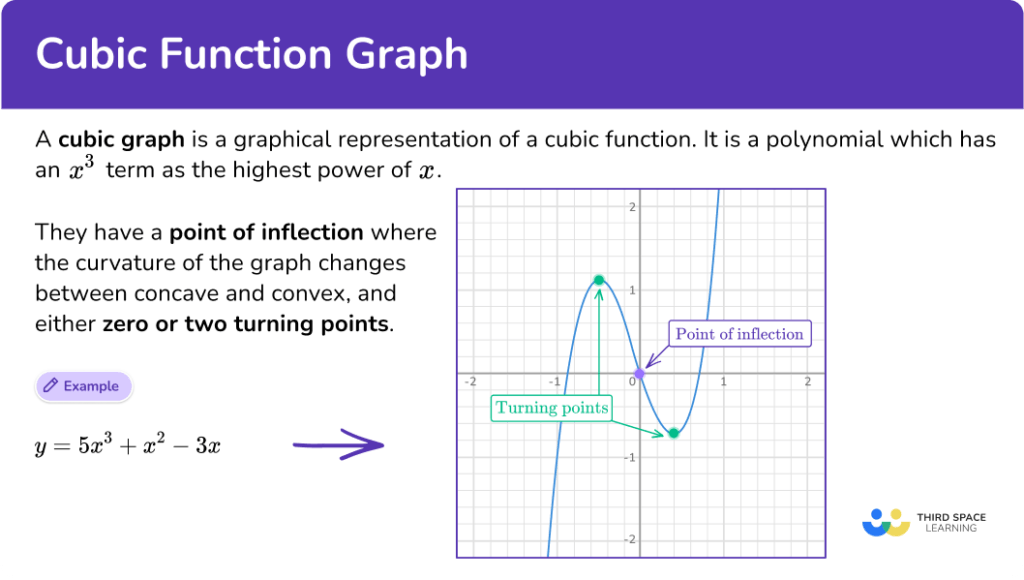 Cubic Function Graph

A cubic graph is a graphical representation of a cubic function. It is a polynomial which has an $x^3$ term as the highest power of $x$.

They have a point of inflection where the curvature of the graph changes between concave and convex, and either zero or two turning points.

Example

$y = 5x^3 + x^2 - 3x$

2
1
-2
-1
0
1
2
-1
-2

Point of inflection

Turning points

THIRD SPACE LEARNING